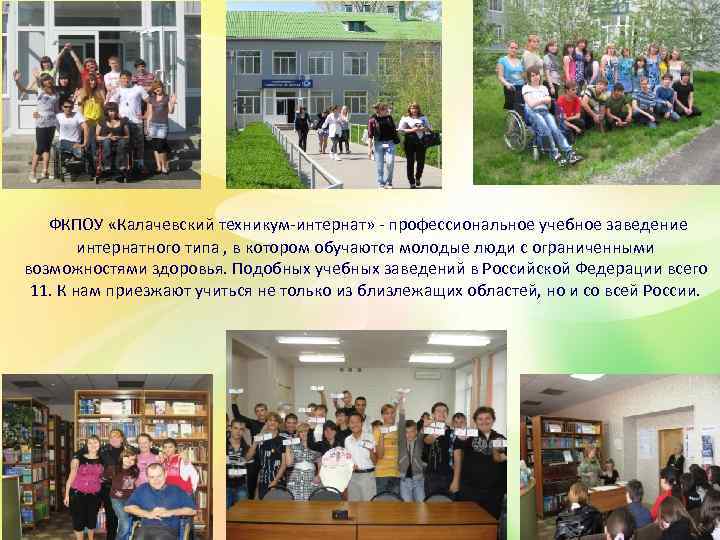 ФКПОУ «Калачевский техникум-интернат» - профессиональное учебное заведение интернатного типа , в котором обучаются молодые люди с ограниченными возможностями здоровья. Подобных учебных заведений в Российской Федерации всего 11. К нам приезжают учиться не только из близлежащих областей, но и со всей России.